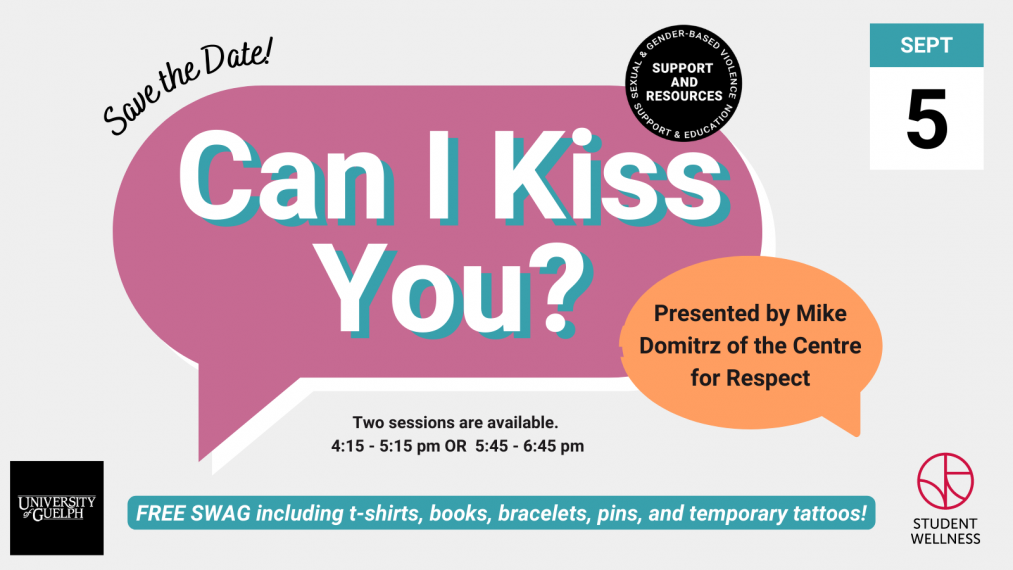 Save the Date!

SEXUAL & GENDER-BASED VIOLENCE SUPPORT & EDUCATION
SUPPORT AND RESOURCES

SEPT
5

Can I Kiss You?

Presented by Mike Domitrz of the Centre for Respect

Two sessions are available.
4:15 - 5:15 pm OR 5:45 - 6:45 pm

UNIVERSITY of GUELPH

FREE SWAG including t-shirts, books, bracelets, pins, and temporary tattoos!

STUDENT WELLNESS